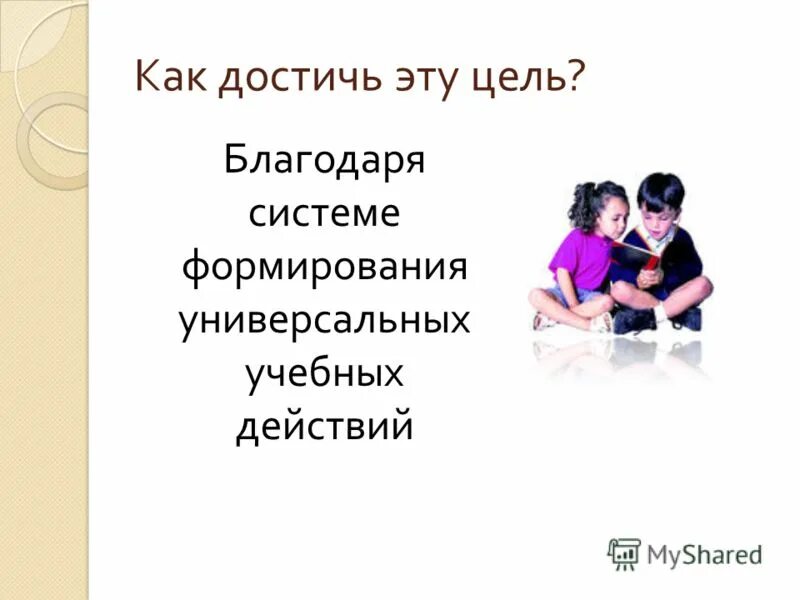 Как достичь эту цель?

Благодаря системе формирования универсальных учебных действий

MyShared